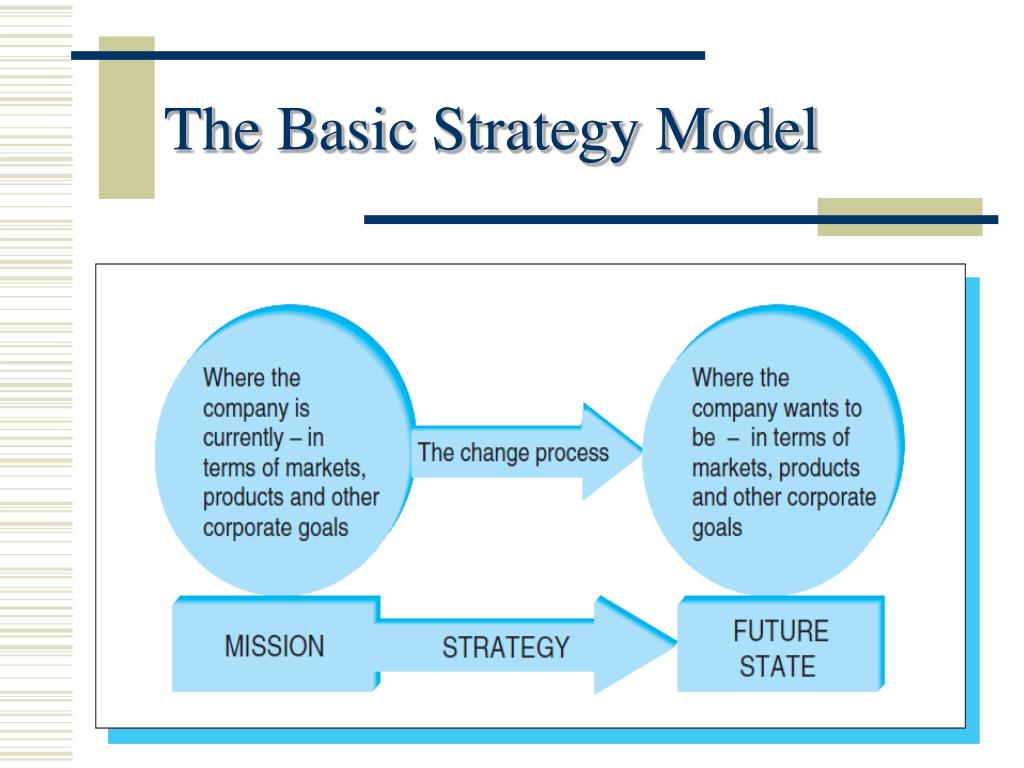 The Basic Strategy Model

Where the company is currently – in terms of markets, products and other corporate goals

The change process

Where the company wants to be – in terms of markets, products and other corporate goals

MISSION

STRATEGY

FUTURE STATE